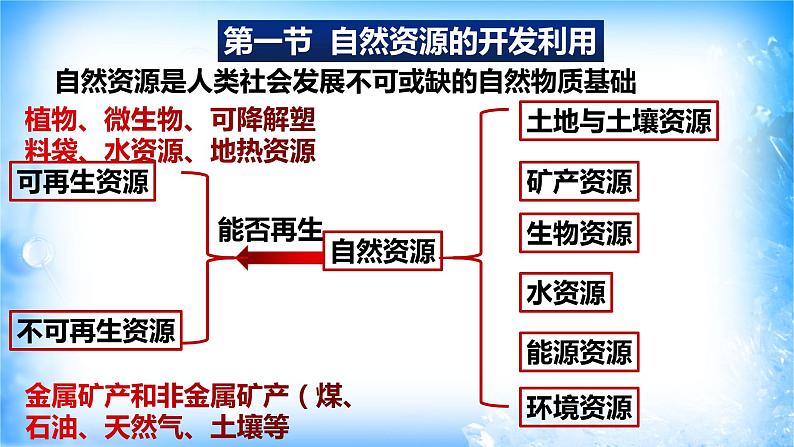 第一节 自然资源的开发利用

自然资源是人类社会发展不可或缺的自然物质基础

植物、微生物、可降解塑料袋、水资源、地热资源

可再生资源

能否再生

自然资源

不可再生资源

金属矿产和非金属矿产（煤、石油、天然气、土壤等

土地与土壤资源

矿产资源

生物资源

水资源

能源资源

环境资源